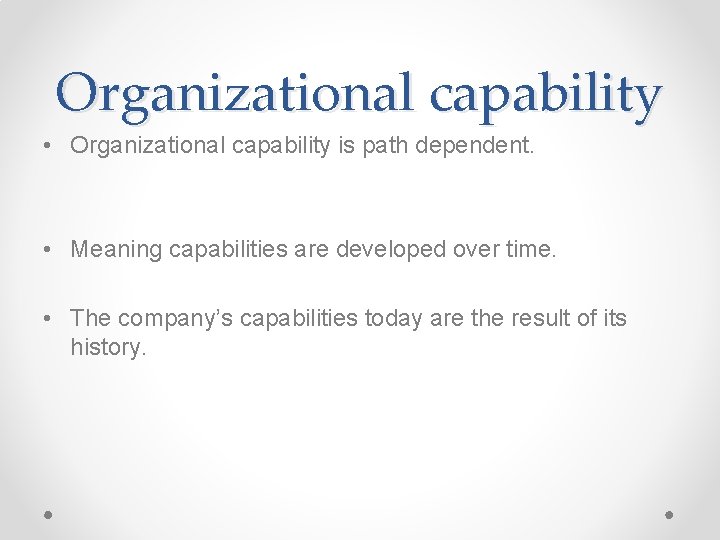 Organizational capability

• Organizational capability is path dependent.

• Meaning capabilities are developed over time.

• The company’s capabilities today are the result of its history.